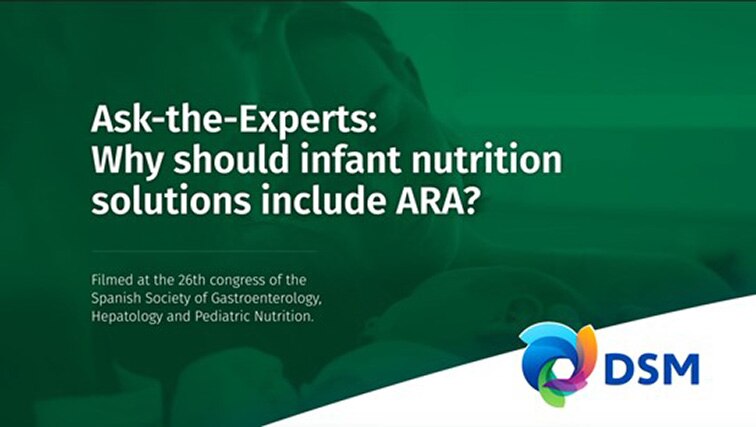 Ask-the-Experts:
Why should infant nutrition solutions include ARA?

Filmed at the 26th congress of the Spanish Society of Gastroenterology, Hepatology and Pediatric Nutrition.

DSM